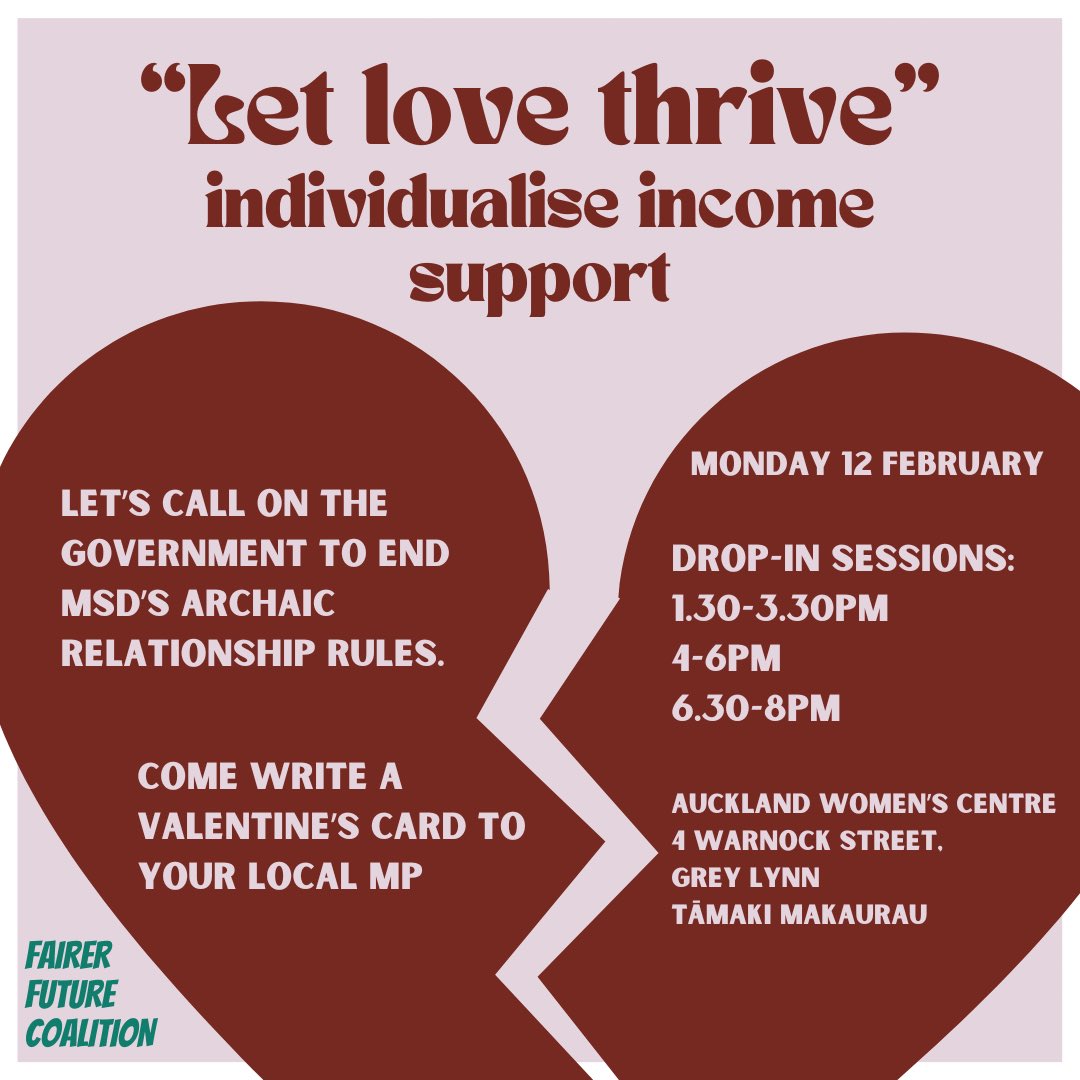 “Let love thrive”
individualise income support

LET'S CALL ON THE GOVERNMENT TO END MSD'S ARCHAIC RELATIONSHIP RULES.

COME WRITE A VALENTINE'S CARD TO YOUR LOCAL MP

MONDAY 12 FEBRUARY

DROP-IN SESSIONS:
1.30-3.30PM
4-6PM
6.30-8PM

AUCKLAND WOMEN'S CENTRE
4 WARNOCK STREET,
GREY LYNN
TĀMAKI MAKAURAU

FAIRER FUTURE COALITION